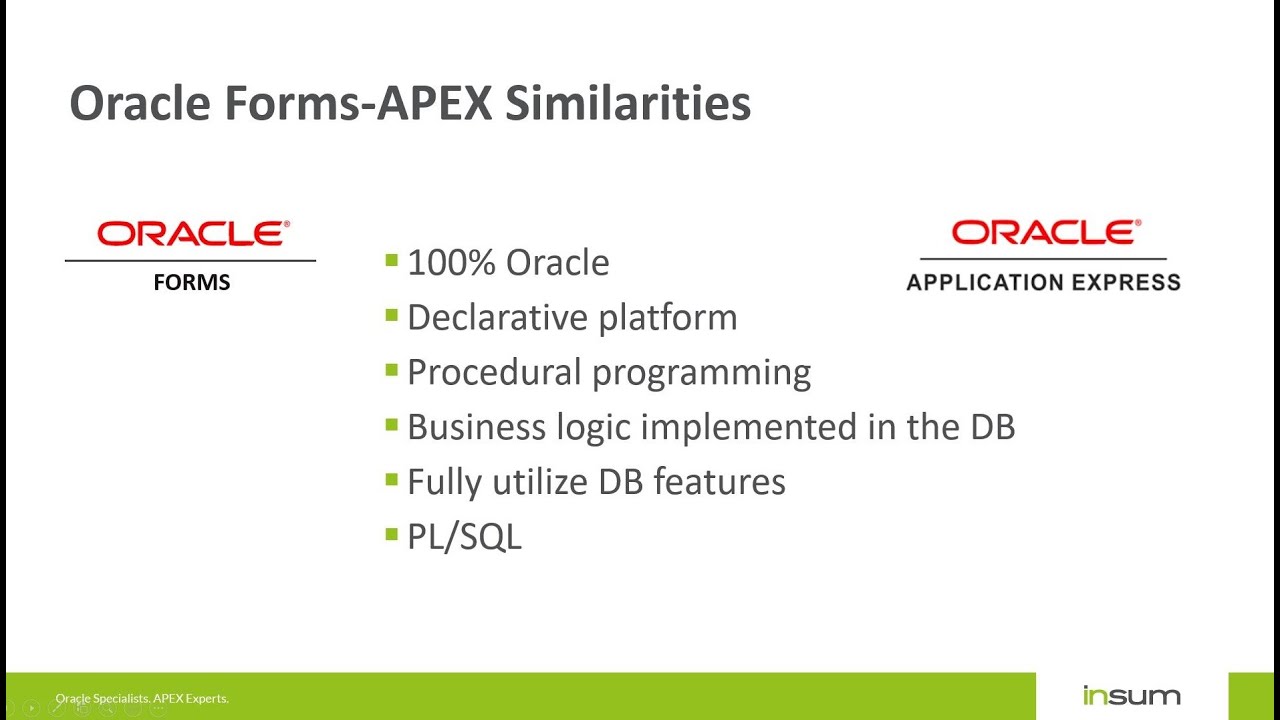 Oracle Forms-APEX Similarities

ORACLE®
FORMS

- 100% Oracle
- Declarative platform
- Procedural programming
- Business logic implemented in the DB
- Fully utilize DB features
- PL/SQL

ORACLE®
APPLICATION EXPRESS

Oracle Specialists. APEX Experts.

insum